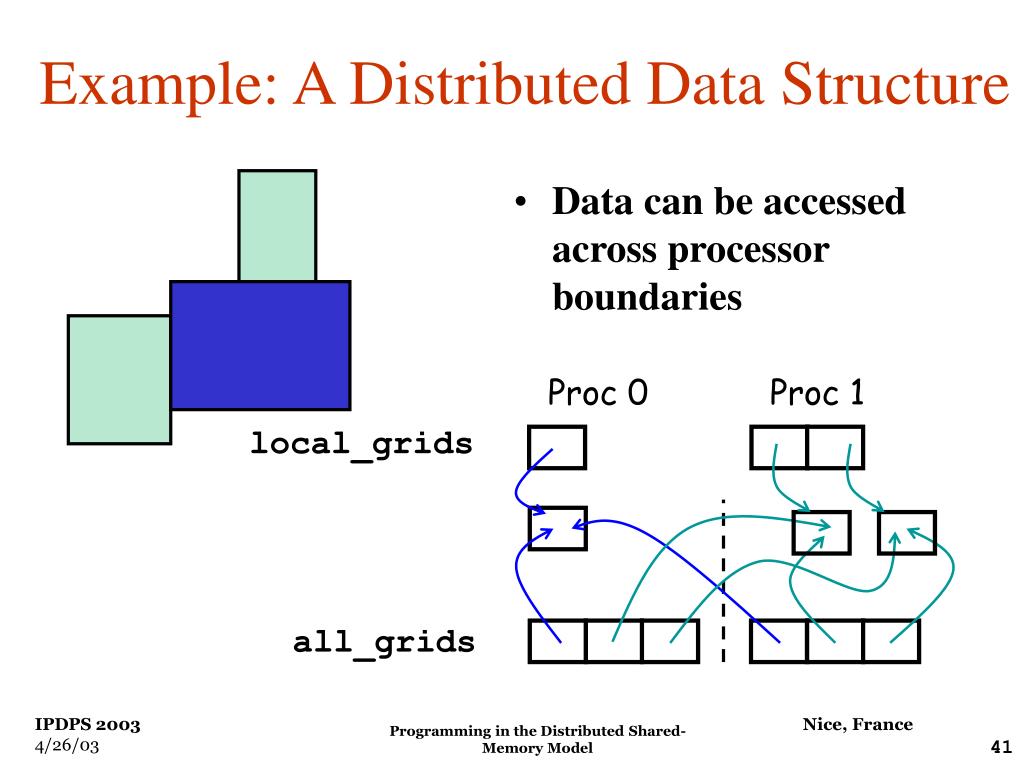 Example: A Distributed Data Structure

• Data can be accessed across processor boundaries

Proc 0

Proc 1

local_grids

all_grids

IPDPS 2003
4/26/03

Programming in the Distributed Shared-Memory Model

Nice, France

41